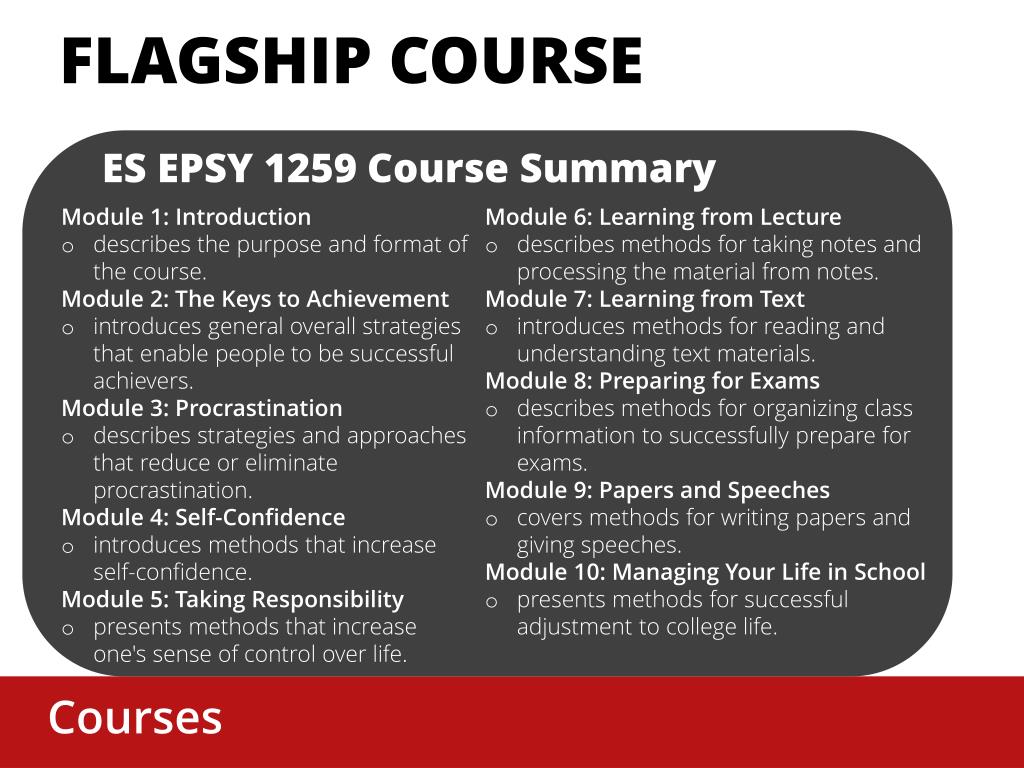 FLAGSHIP COURSE

ES EPSY 1259 Course Summary

Module 1: Introduction
o describes the purpose and format of the course.
Module 2: The Keys to Achievement
o introduces general overall strategies that enable people to be successful achievers.
Module 3: Procrastination
o describes strategies and approaches that reduce or eliminate procrastination.
Module 4: Self-Confidence
o introduces methods that increase self-confidence.
Module 5: Taking Responsibility
o presents methods that increase one's sense of control over life.

Module 6: Learning from Lecture
o describes methods for taking notes and processing the material from notes.
Module 7: Learning from Text
o introduces methods for reading and understanding text materials.
Module 8: Preparing for Exams
o describes methods for organizing class information to successfully prepare for exams.
Module 9: Papers and Speeches
o covers methods for writing papers and giving speeches.
Module 10: Managing Your Life in School
o presents methods for successful adjustment to college life.

Courses